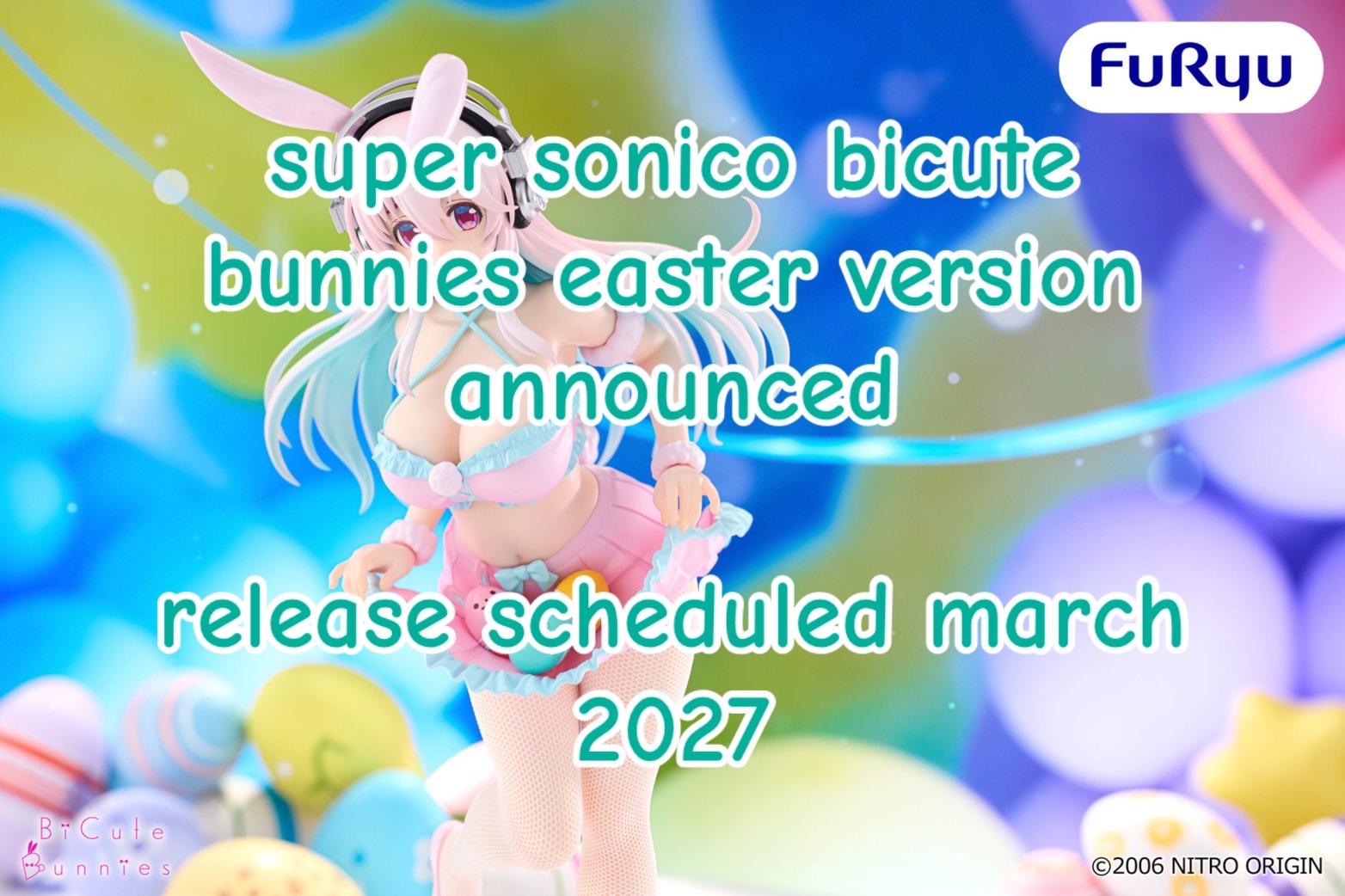 FuRyu

super sonico bicute bunnies easter version announced

release scheduled march 2027

BiCute Bunnies

©2006 NITRO ORIGIN